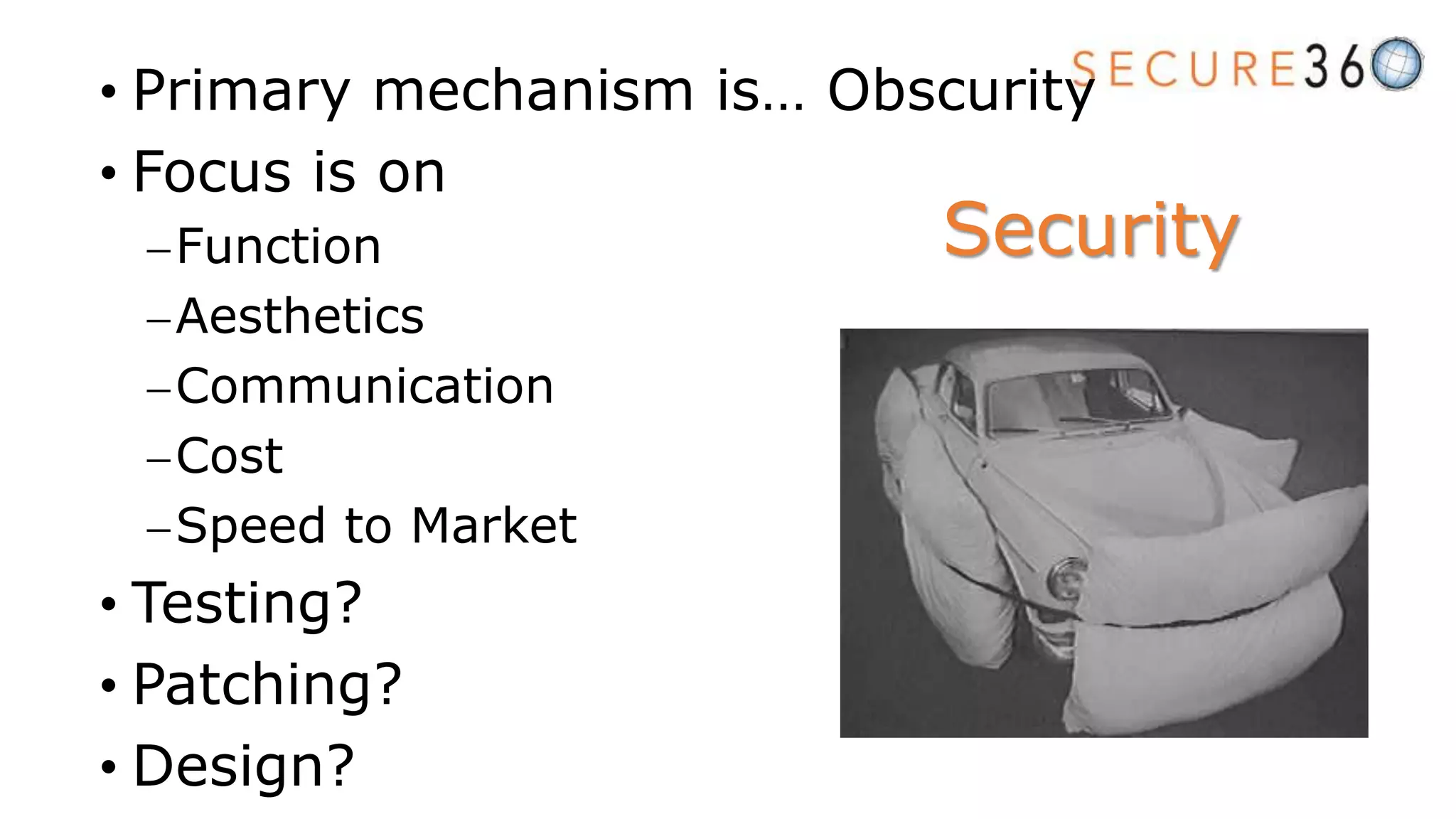 SECURE360

• Primary mechanism is… Obscurity
• Focus is on
– Function
– Aesthetics
– Communication
– Cost
– Speed to Market
• Testing?
• Patching?
• Design?

Security